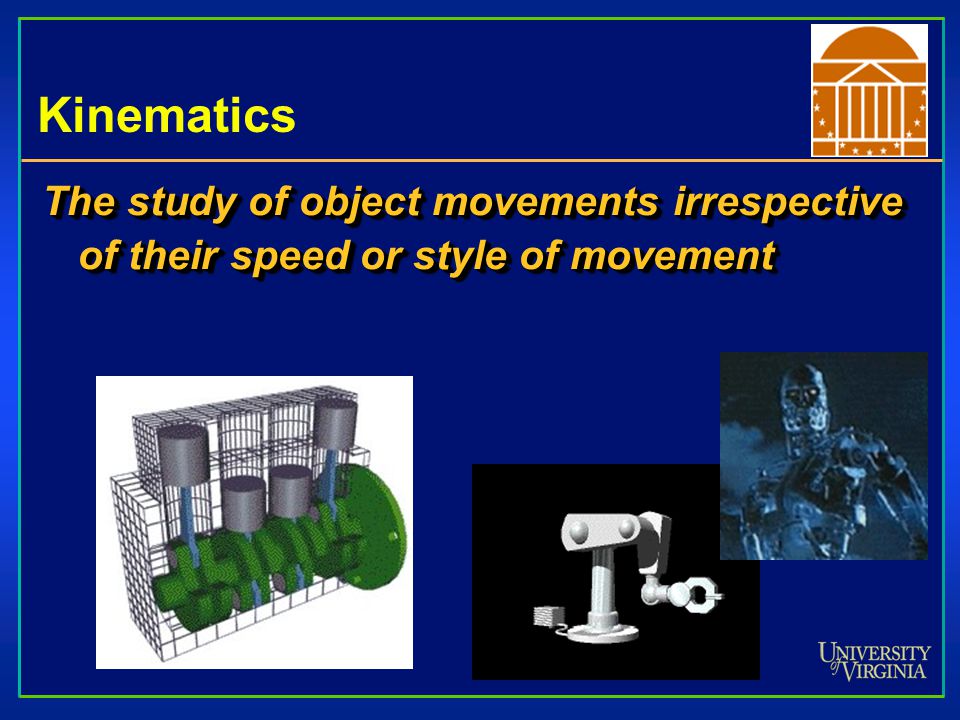 Kinematics

The study of object movements irrespective of their speed or style of movement

UNIVERSITY of VIRGINIA